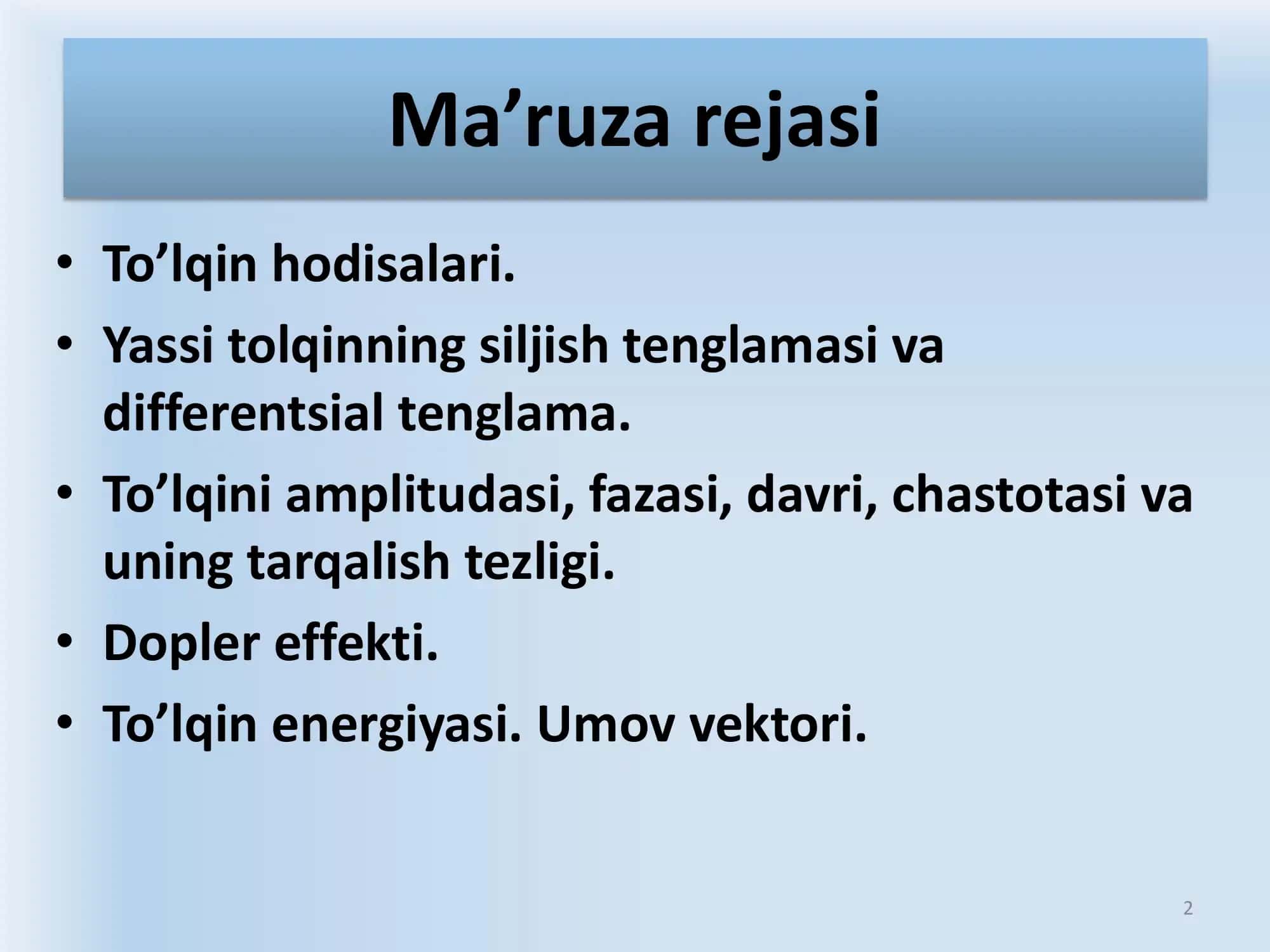 Ma’ruza rejasi

• To’lqin hodisalari.
• Yassi tolqinning siljish tenglamasi va differentsial tenglama.
• To’lqini amplitudasi, fazasi, davri, chastotasi va uning tarqalish tezligi.
• Dopler effekti.
• To’lqin energiyasi. Umov vektori.

2